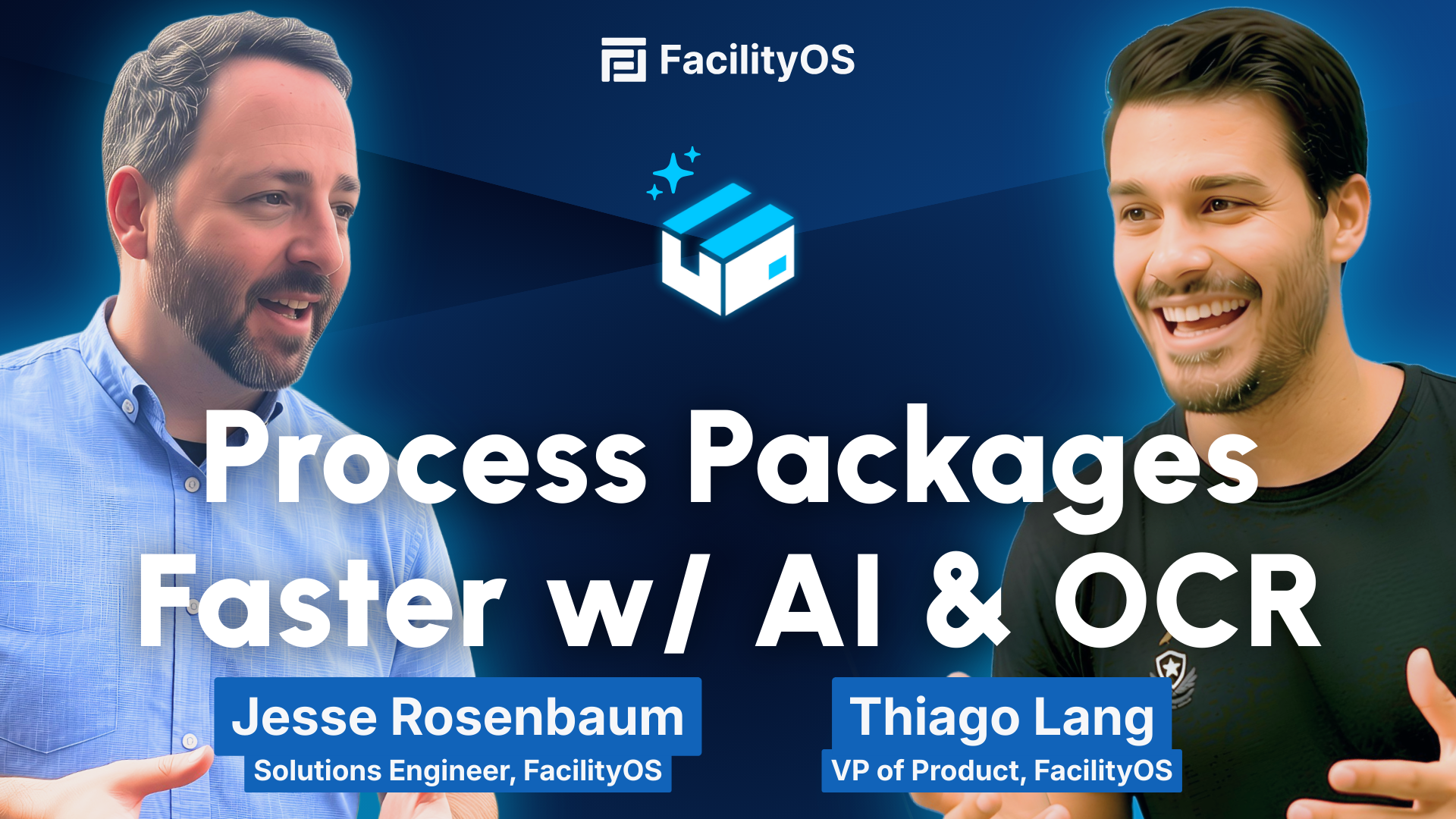 FacilityOS

Process Packages Faster w/ AI & OCR

Jesse Rosenbaum
Solutions Engineer, FacilityOS

Thiago Lang
VP of Product, FacilityOS